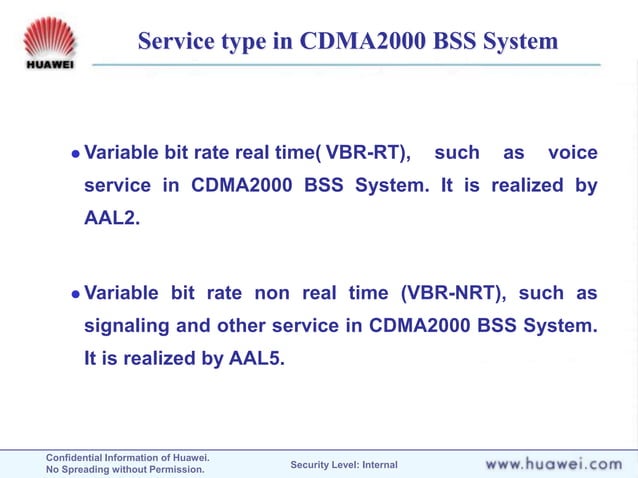 HUAWEI

Service type in CDMA2000 BSS System

• Variable bit rate real time( VBR-RT), such as voice service in CDMA2000 BSS System. It is realized by AAL2.

• Variable bit rate non real time (VBR-NRT), such as signaling and other service in CDMA2000 BSS System. It is realized by AAL5.

Confidential Information of Huawei.
No Spreading without Permission.

Security Level: Internal

www.huawei.com